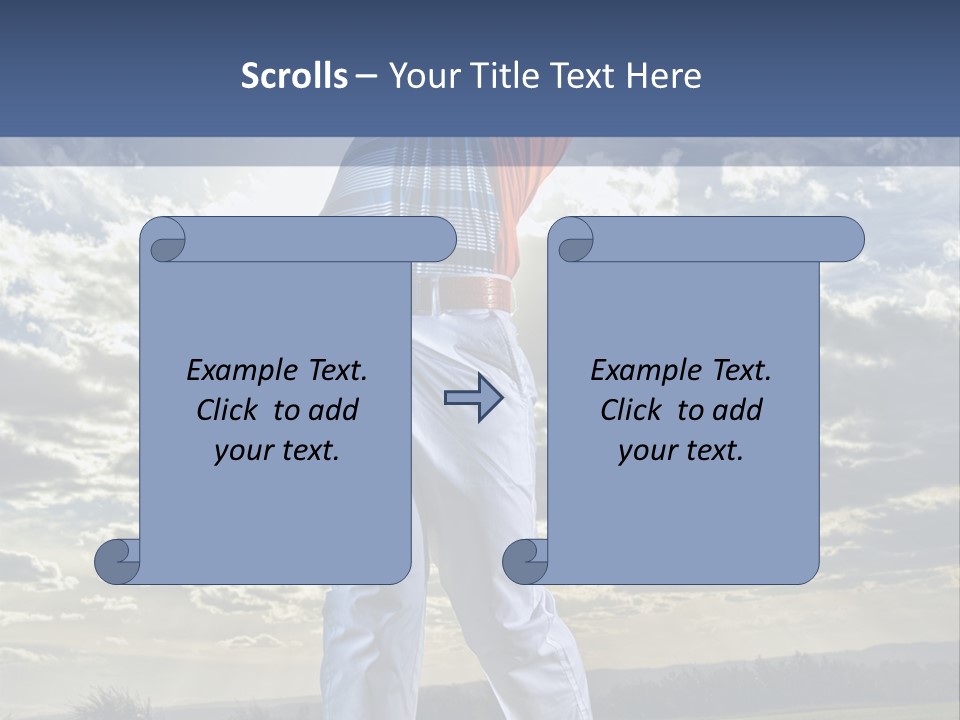 Scrolls – Your Title Text Here

Example Text. Click to add your text.

Example Text. Click to add your text.